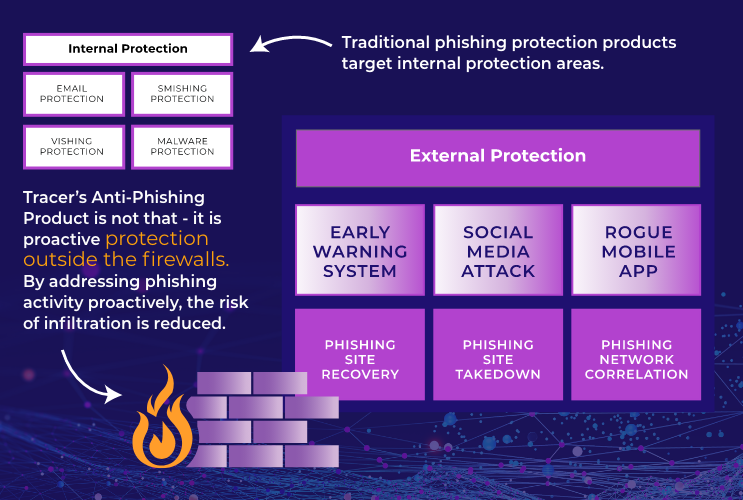 Internal Protection

EMAIL PROTECTION

SMISHING PROTECTION

VISHING PROTECTION

MALWARE PROTECTION

Traditional phishing protection products target internal protection areas.

Tracer's Anti-Phishing Product is not that - it is proactive protection outside the firewalls. By addressing phishing activity proactively, the risk of infiltration is reduced.

External Protection

EARLY WARNING SYSTEM

SOCIAL MEDIA ATTACK

ROGUE MOBILE APP

PHISHING SITE RECOVERY

PHISHING SITE TAKEDOWN

PHISHING NETWORK CORRELATION